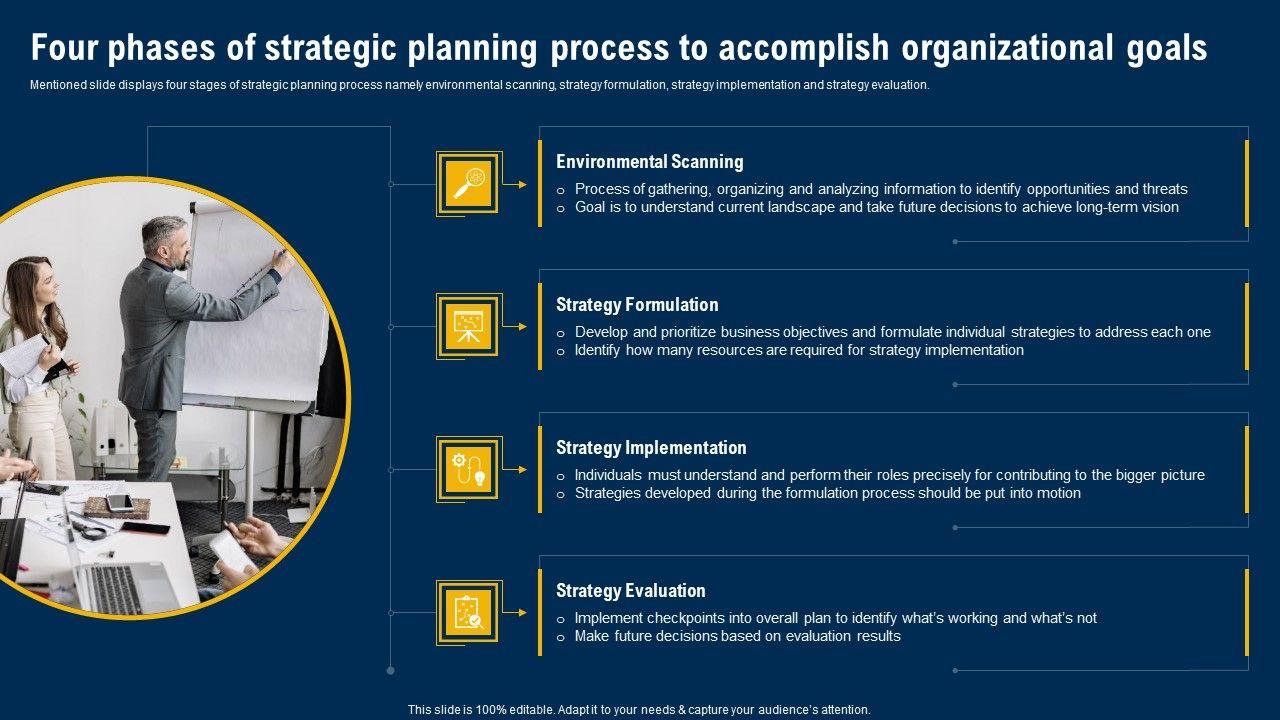 Four phases of strategic planning process to accomplish organizational goals

Mentioned slide displays four stages of strategic planning process namely environmental scanning, strategy formulation, strategy implementation and strategy evaluation.

Environmental Scanning

o Process of gathering, organizing and analyzing information to identify opportunities and threats
o Goal is to understand current landscape and take future decisions to achieve long-term vision

Strategy Formulation

o Develop and prioritize business objectives and formulate individual strategies to address each one
o Identify how many resources are required for strategy implementation

Strategy Implementation

o Individuals must understand and perform their roles precisely for contributing to the bigger picture
o Strategies developed during the formulation process should be put into motion

Strategy Evaluation

o Implement checkpoints into overall plan to identify what's working and what's not
o Make future decisions based on evaluation results

This slide is 100% editable. Adapt it to your needs & capture your audience's attention.